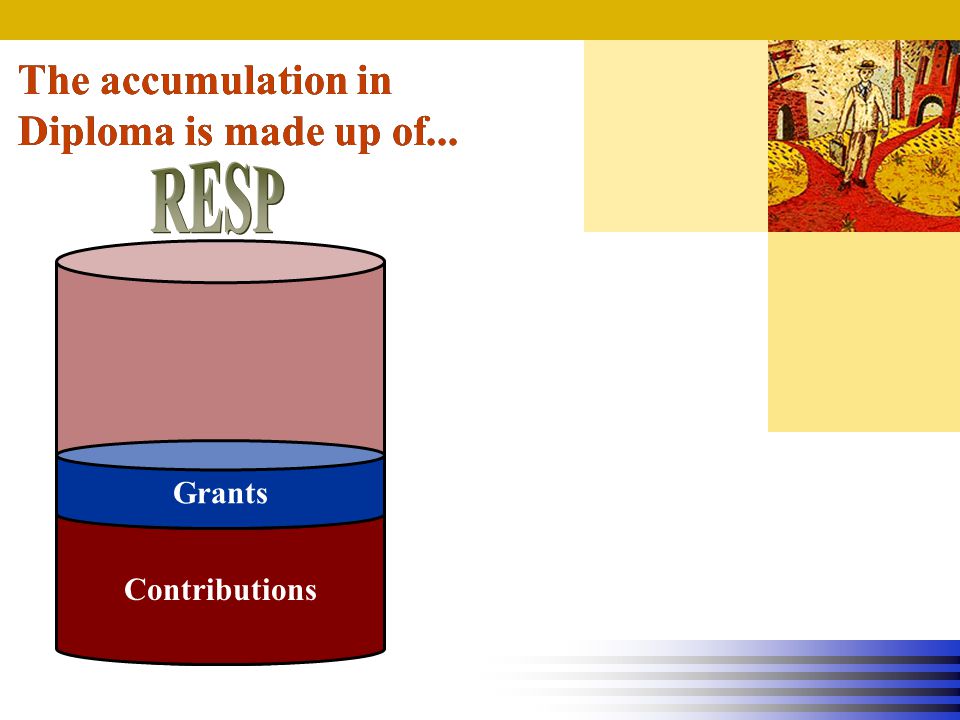 The accumulation in Diploma is made up of...

RESP

Grants

Contributions